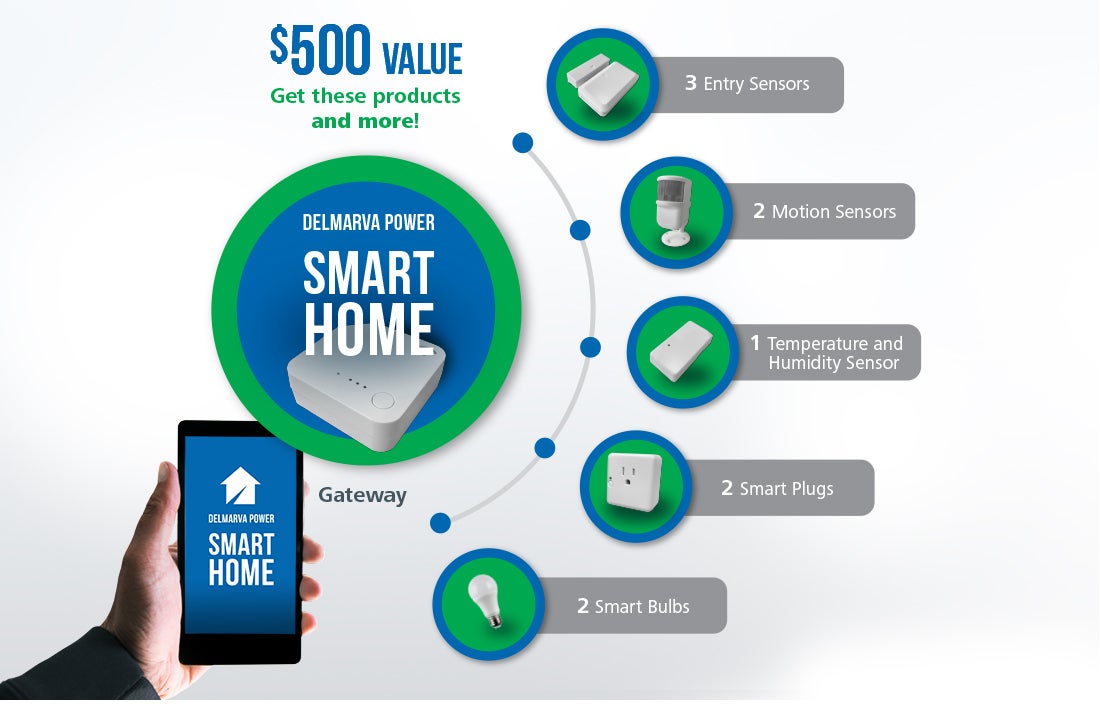 $500 VALUE
Get these products and more!

DELMARVA POWER
SMART HOME

Gateway

DELMARVA POWER
SMART HOME

3 Entry Sensors

2 Motion Sensors

1 Temperature and Humidity Sensor

2 Smart Plugs

2 Smart Bulbs